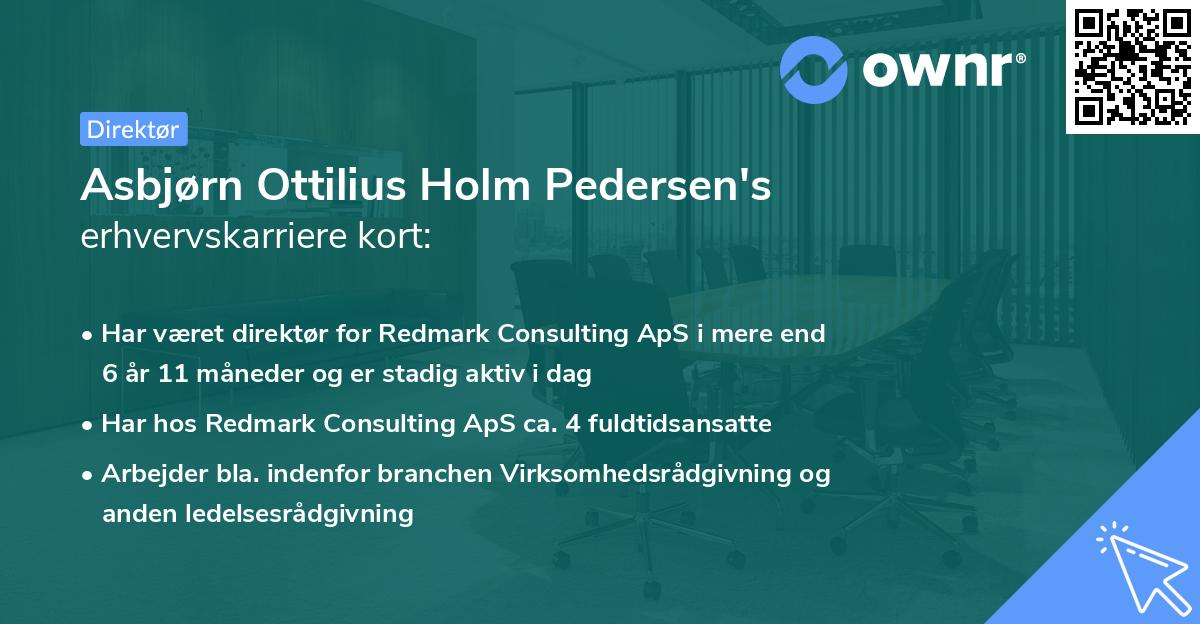 ownr®

Direktør

Asbjørn Ottilius Holm Pedersen's
erhvervskarriere kort:

• Har været direktør for Redmark Consulting ApS i mere end 6 år 11 måneder og er stadig aktiv i dag
• Har hos Redmark Consulting ApS ca. 4 fuldtidsansatte
• Arbejder bla. indenfor branchen Virksomhedsrådgivning og anden ledelsesrådgivning